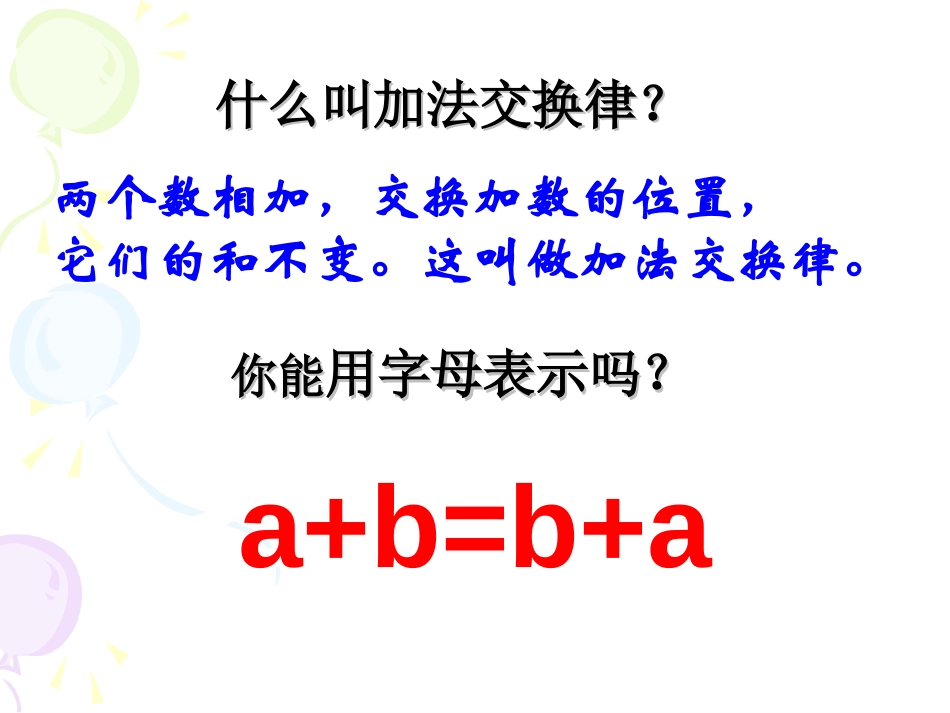 什么叫加法交换律？

两个数相加，交换加数的位置，它们的和不变。这叫做加法交换律。

你能用字母表示吗？

$a+b=b+a$